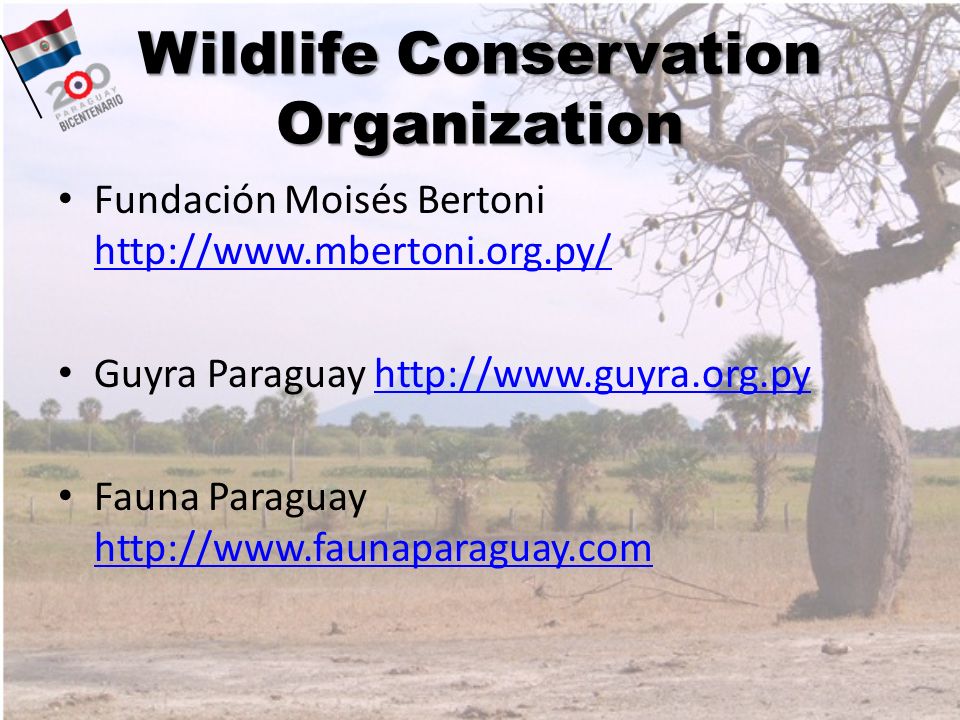 200
PARAGUAY
BICENTENARIO

Wildlife Conservation Organization

• Fundación Moisés Bertoni http://www.mbertoni.org.py/

• Guyra Paraguay http://www.guyra.org.py

• Fauna Paraguay http://www.faunaparaguay.com